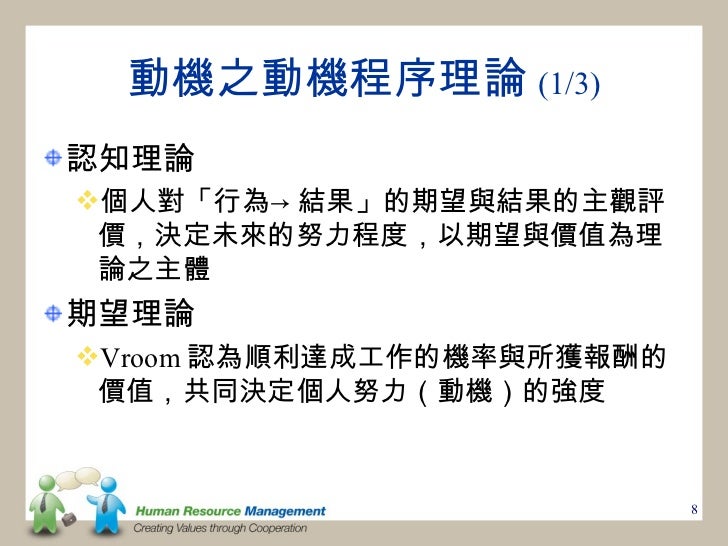 動機之動機程序理論 (1/3)

認知理論

個人對「行為→ 結果」的期望與結果的主觀評價，決定未來的努力程度，以期望與價值為理論之主體

期望理論

Vroom 認為順利達成工作的機率與所獲報酬的價值，共同決定個人努力（動機）的強度

Human Resource Management
Creating Values through Cooperation

8